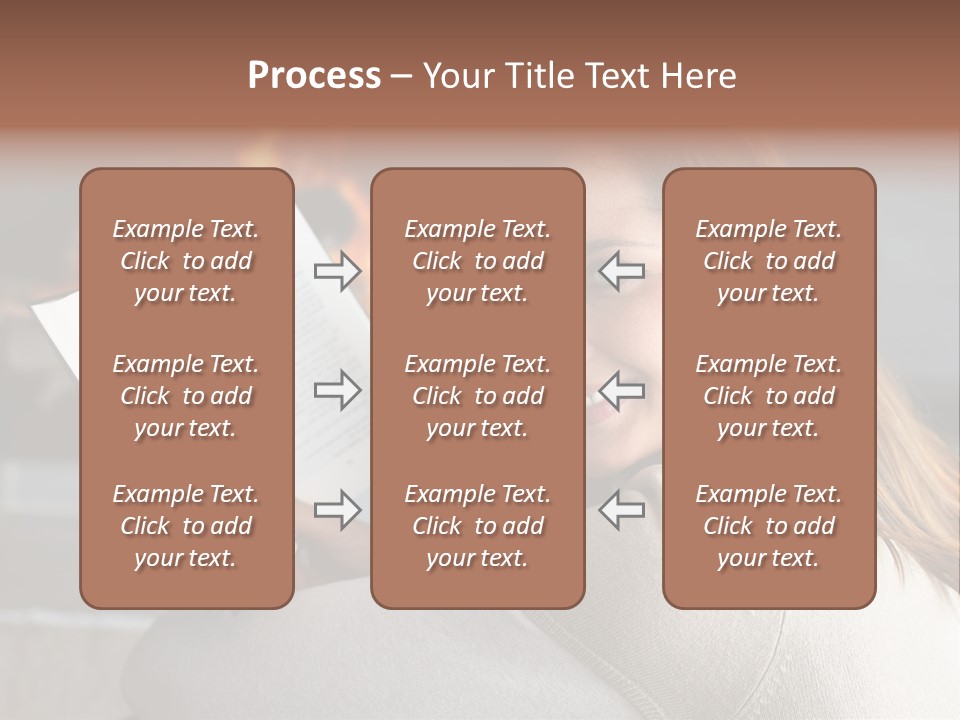 Process – Your Title Text Here

Example Text. Click to add your text.

Example Text. Click to add your text.

Example Text. Click to add your text.

Example Text. Click to add your text.

Example Text. Click to add your text.

Example Text. Click to add your text.

Example Text. Click to add your text.

Example Text. Click to add your text.

Example Text. Click to add your text.